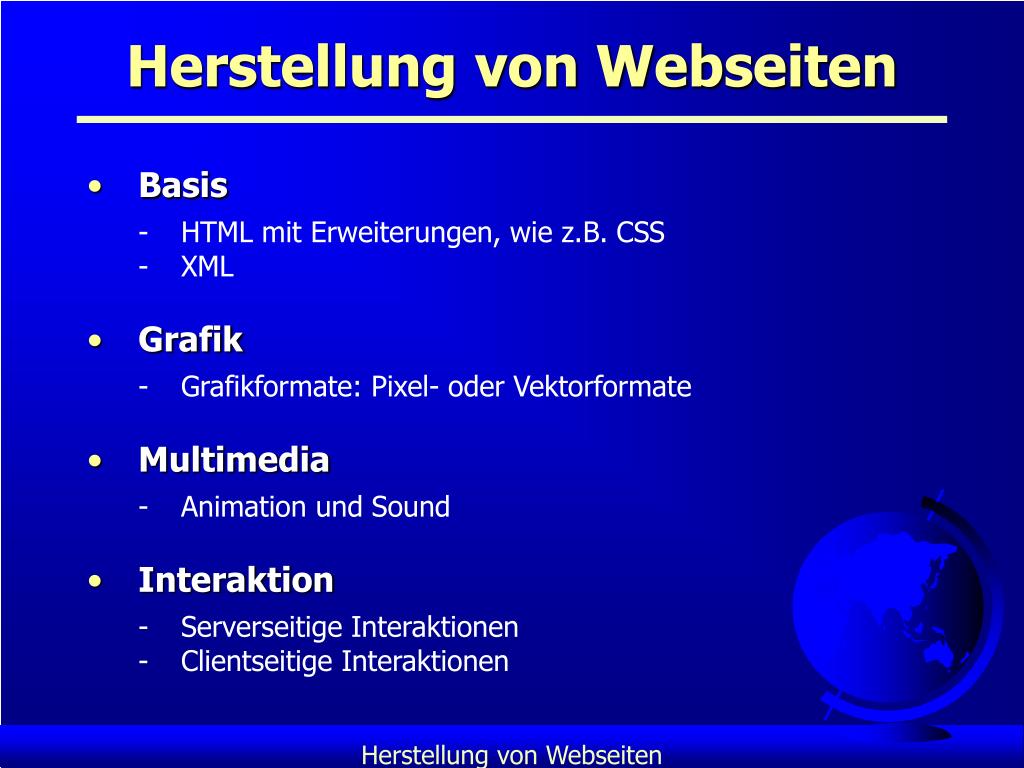 Herstellung von Webseiten

• Basis
- HTML mit Erweiterungen, wie z.B. CSS
- XML

• Grafik
- Grafikformate: Pixel- oder Vektorformate

• Multimedia
- Animation und Sound

• Interaktion
- Serverseitige Interaktionen
- Clientseitige Interaktionen

Herstellung von Webseiten